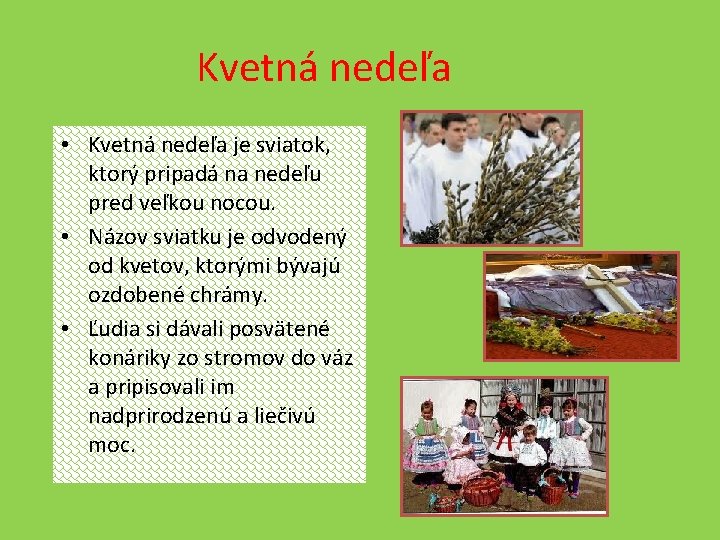 Kvetná nedeľa

• Kvetná nedeľa je sviatok, ktorý pripadá na nedeľu pred veľkou nocou.
• Názov sviatku je odvodený od kvetov, ktorými bývajú ozdobené chrámy.
• Ľudia si dávali posvätené konáriky zo stromov do váz a pripisovali im nadprirodzenú a liečivú moc.